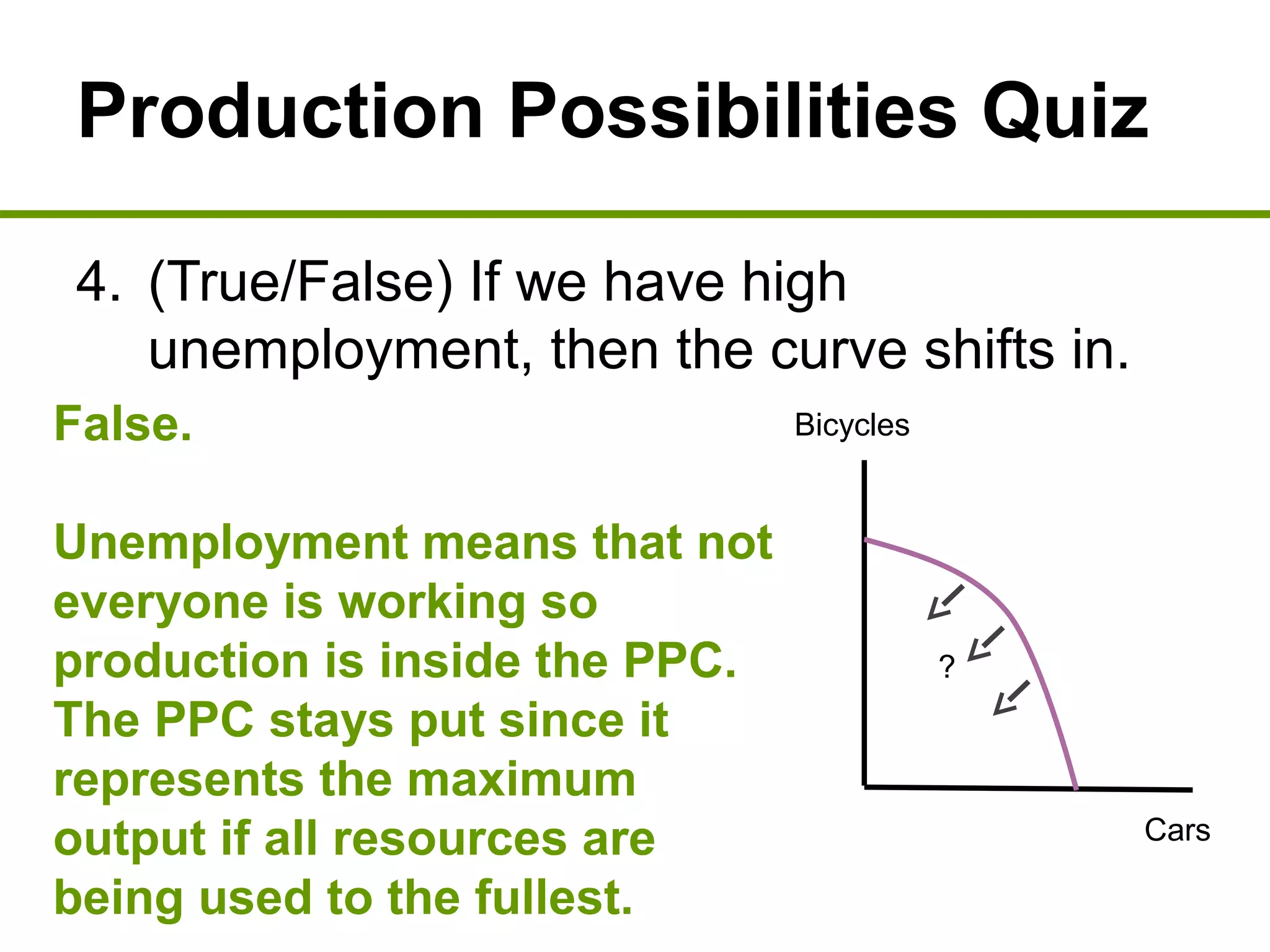 Production Possibilities Quiz

4. (True/False) If we have high unemployment, then the curve shifts in.

False.

Unemployment means that not everyone is working so production is inside the PPC. The PPC stays put since it represents the maximum output if all resources are being used to the fullest.

Bicycles

?

Cars